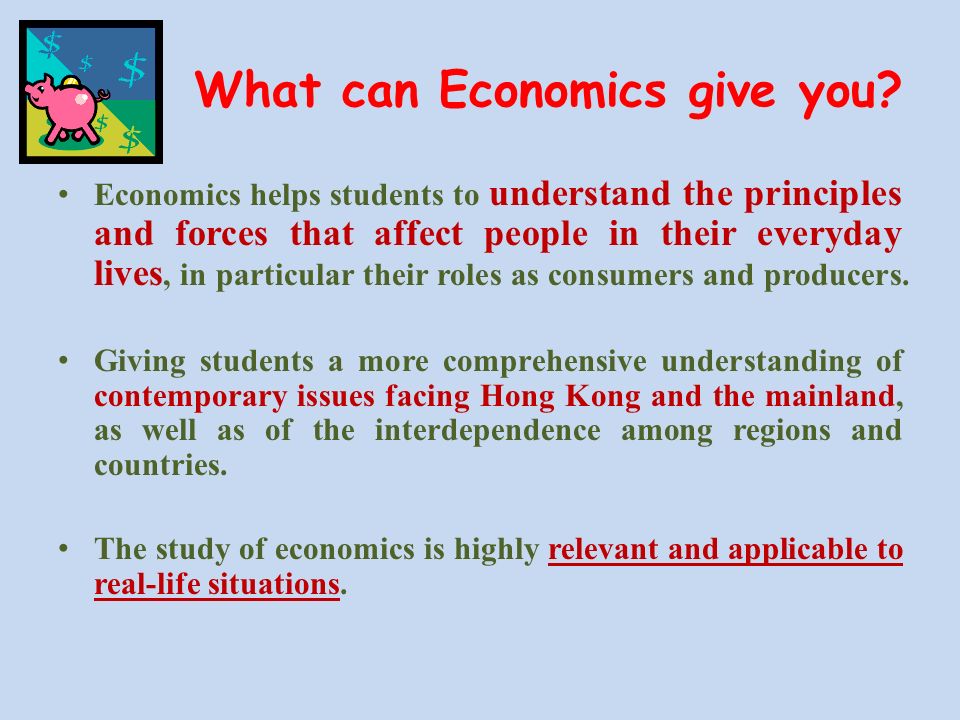 $ $ $ $ $

What can Economics give you?

• Economics helps students to understand the principles and forces that affect people in their everyday lives, in particular their roles as consumers and producers.

• Giving students a more comprehensive understanding of contemporary issues facing Hong Kong and the mainland, as well as of the interdependence among regions and countries.

• The study of economics is highly relevant and applicable to real-life situations.